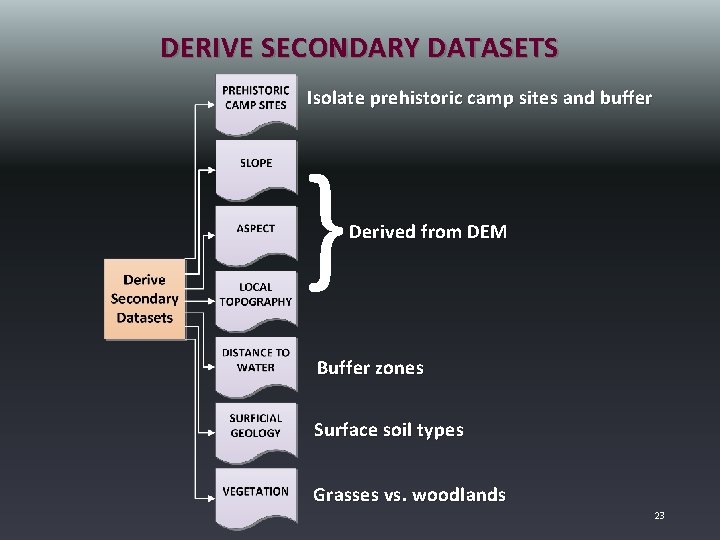 DERIVE SECONDARY DATASETS

Derive Secondary Datasets

PREHISTORIC CAMP SITES

Isolate prehistoric camp sites and buffer

SLOPE

ASPECT

LOCAL TOPOGRAPHY

Derived from DEM

DISTANCE TO WATER

Buffer zones

SURFICIAL GEOLOGY

Surface soil types

VEGETATION

Grasses vs. woodlands

23